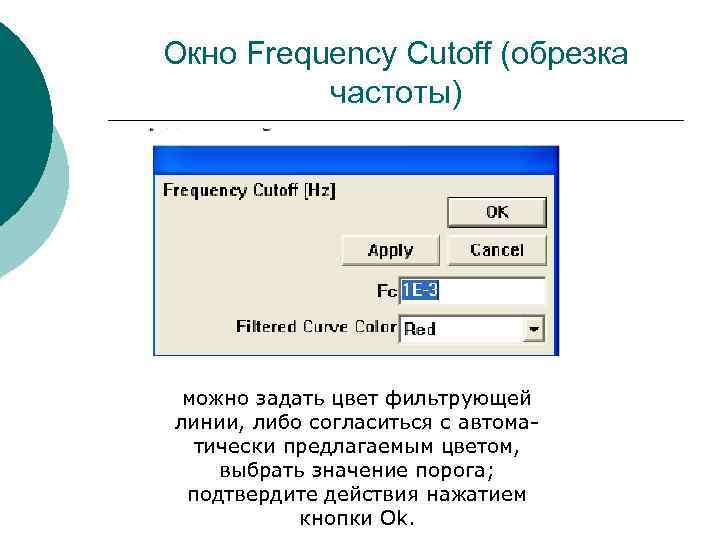 Окно Frequency Cutoff (обрезка частоты)

Frequency Cutoff [Hz]

OK

Apply

Cancel

Fc 1E-3

Filtered Curve Color Red

можно задать цвет фильтрующей линии, либо согласиться с автоматически предлагаемым цветом, выбрать значение порога; подтвердите действия нажатием кнопки Ok.